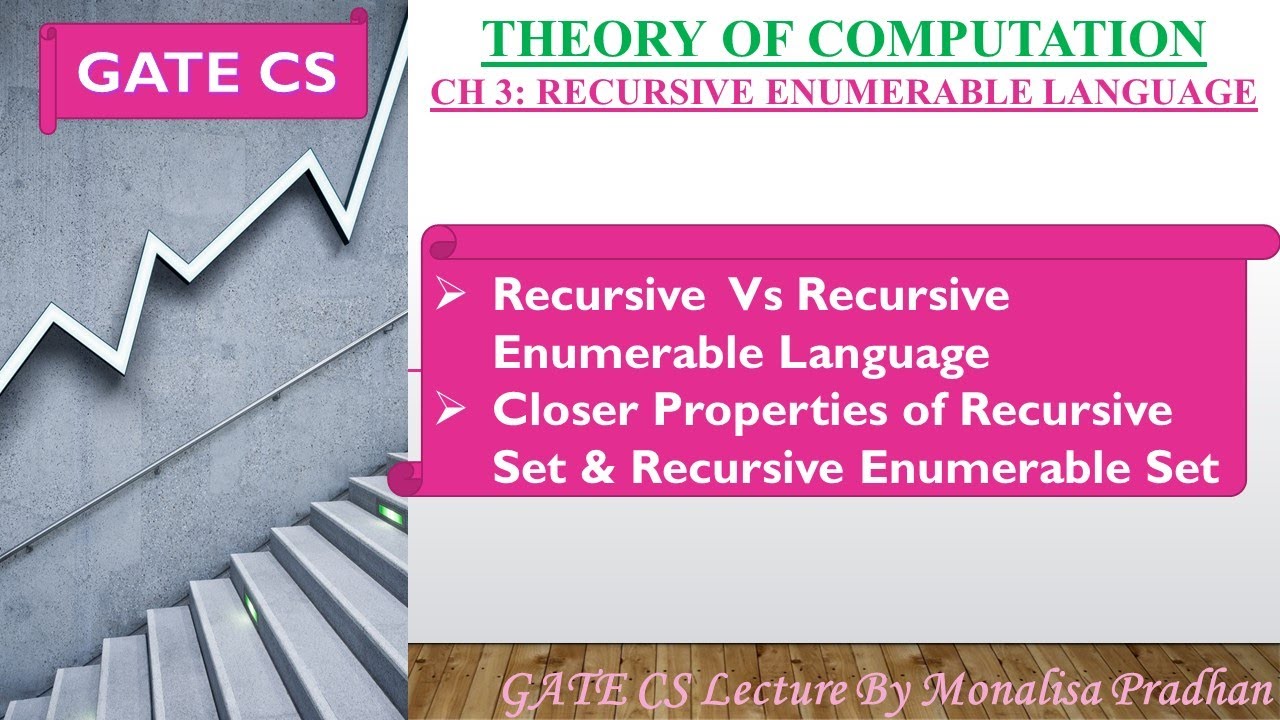 GATE CS

THEORY OF COMPUTATION

CH 3: RECURSIVE ENUMERABLE LANGUAGE

➢ Recursive Vs Recursive Enumerable Language
➢ Closer Properties of Recursive Set & Recursive Enumerable Set

GATE CS Lecture By Monalisa Pradhan